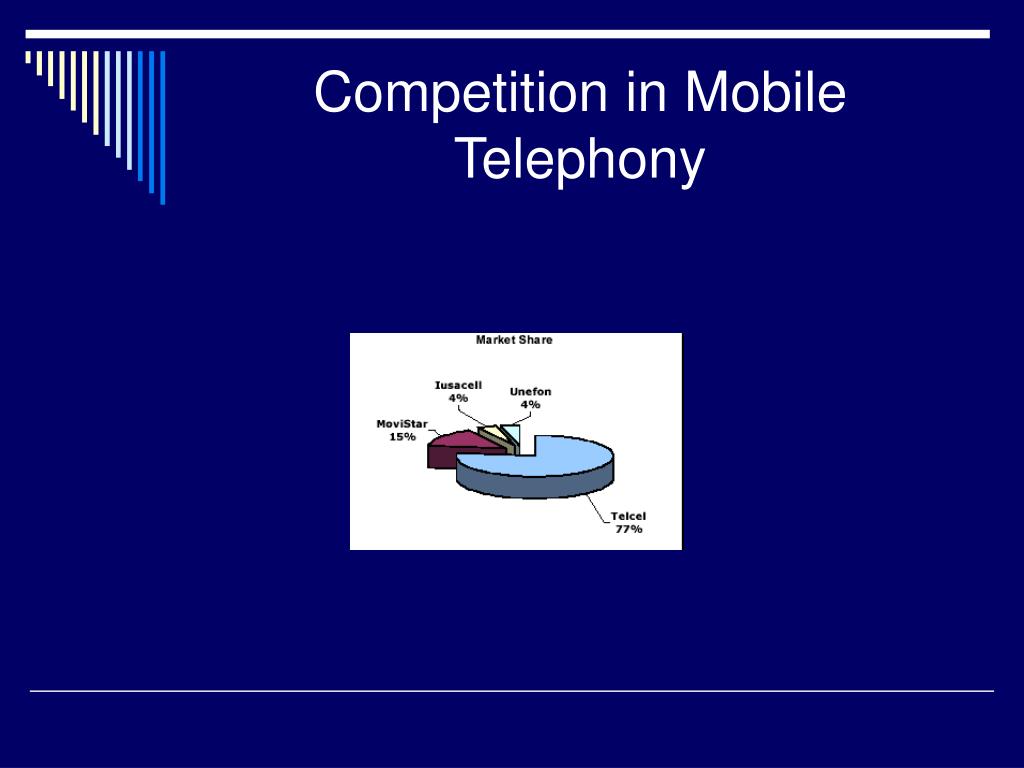 Competition in Mobile Telephony

Market Share

Iusacell
4%

Unefon
4%

MoviStar
15%

Telcel
77%